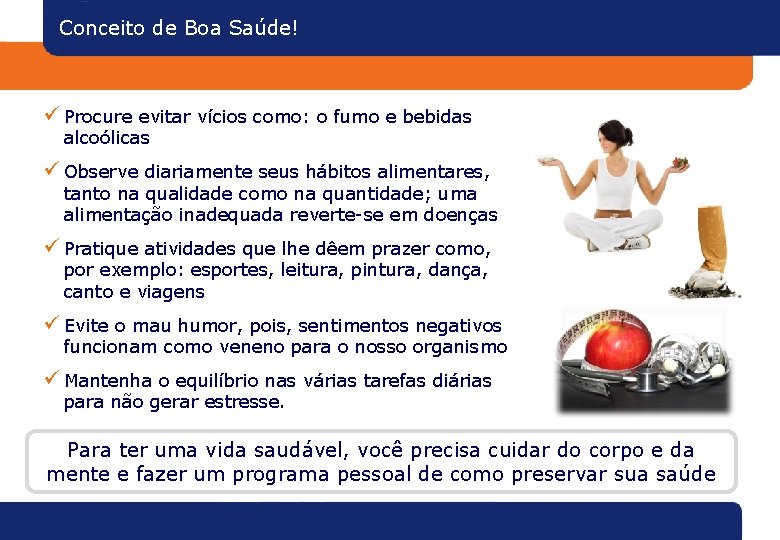 Conceito de Boa Saúde!

✓ Procure evitar vícios como: o fumo e bebidas alcoólicas

✓ Observe diariamente seus hábitos alimentares, tanto na qualidade como na quantidade; uma alimentação inadequada reverte-se em doenças

✓ Pratique atividades que lhe dêem prazer como, por exemplo: esportes, leitura, pintura, dança, canto e viagens

✓ Evite o mau humor, pois, sentimentos negativos funcionam como veneno para o nosso organismo

✓ Mantenha o equilíbrio nas várias tarefas diárias para não gerar estresse.

Para ter uma vida saudável, você precisa cuidar do corpo e da mente e fazer um programa pessoal de como preservar sua saúde